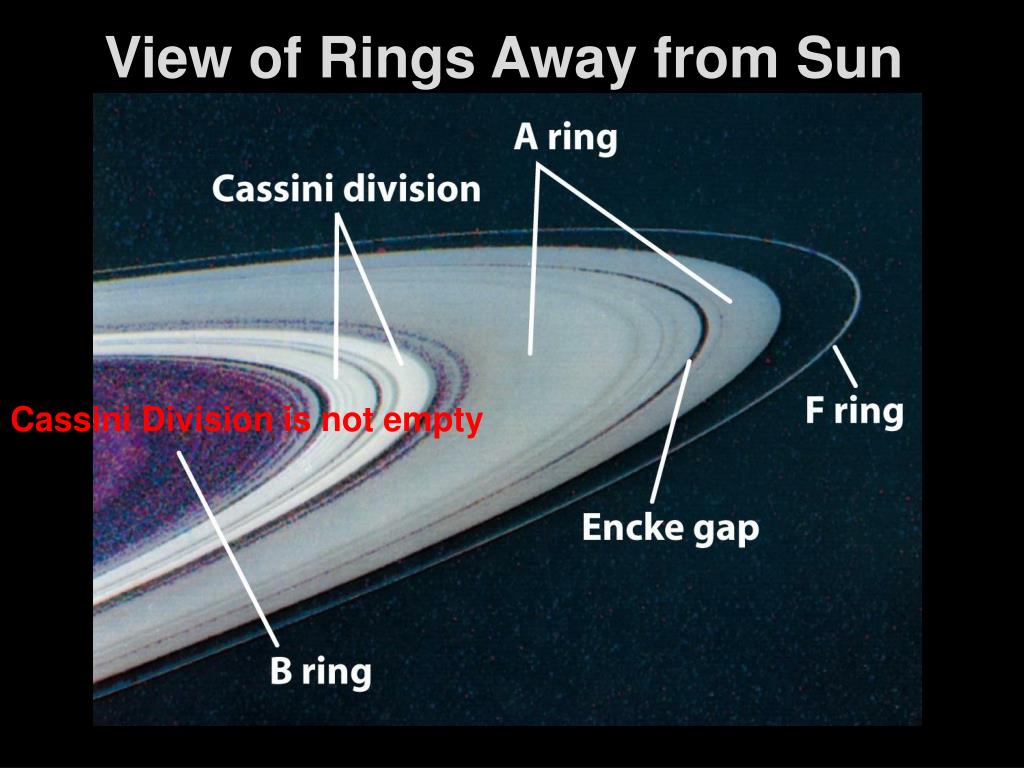 View of Rings Away from Sun

A ring

Cassini division

Cassini Division is not empty

F ring

Encke gap

B ring